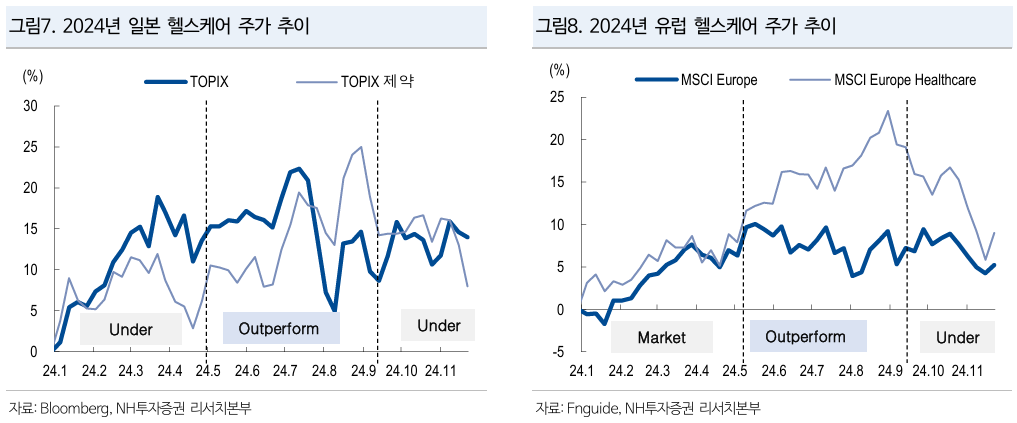 그림7. 2024년 일본 헬스케어 주가 추이

(%)

TOPIX

TOPIX 제약

30
25
20
15
10
5
0

Under

Outperform

Under

24.1 24.2 24.3 24.4 24.5 24.6 24.7 24.8 24.9 24.10 24.11

자료: Bloomberg, NH투자증권 리서치본부

그림8. 2024년 유럽 헬스케어 주가 추이

(%)

MSCI Europe

MSCI Europe Healthcare

25
20
15
10
5
0
-5

Market

Outperform

Under

24.1 24.2 24.3 24.4 24.5 24.6 24.7 24.8 24.9 24.10 24.11

자료: Fnguide, NH투자증권 리서치본부